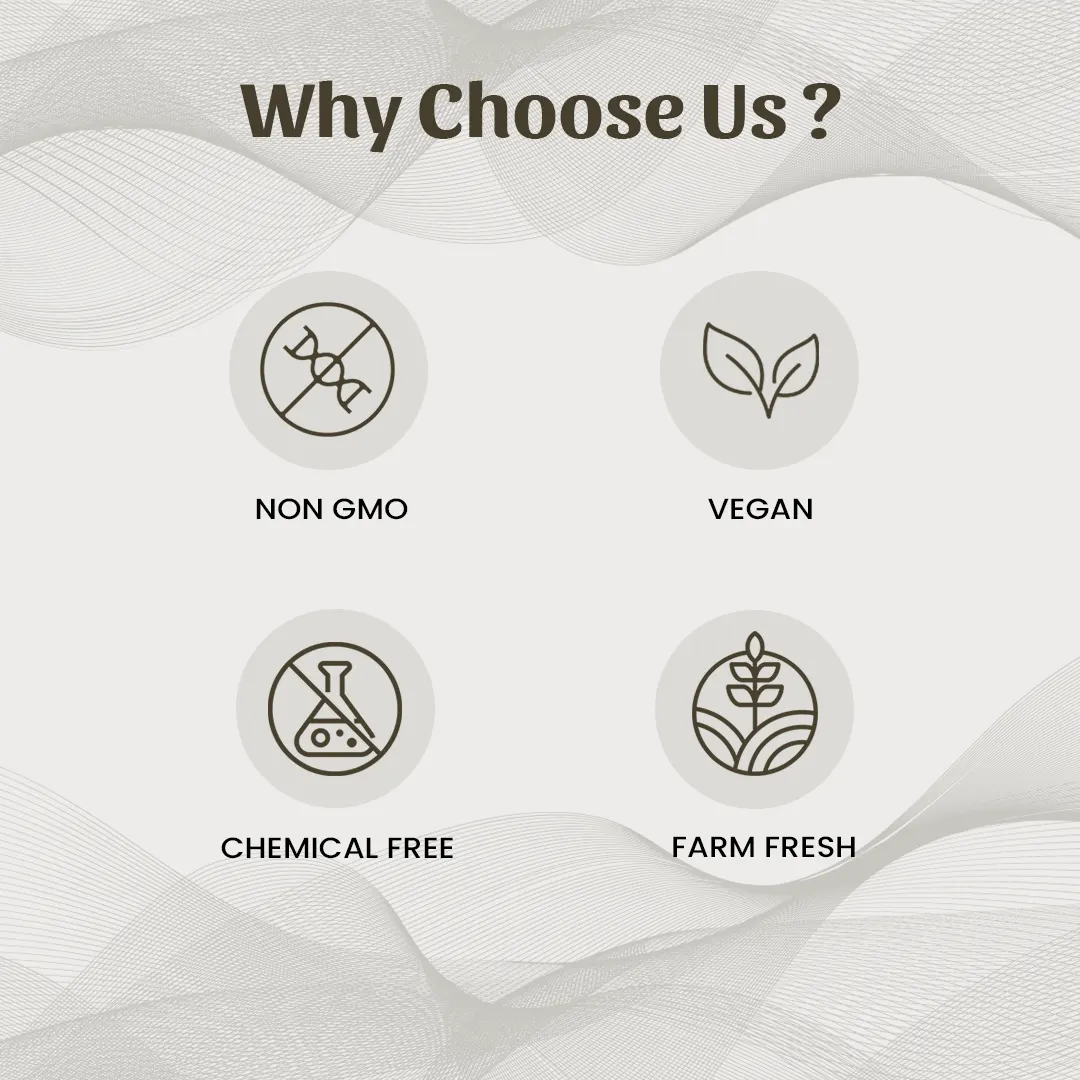 Why Choose Us ?

NON GMO

VEGAN

CHEMICAL FREE

FARM FRESH